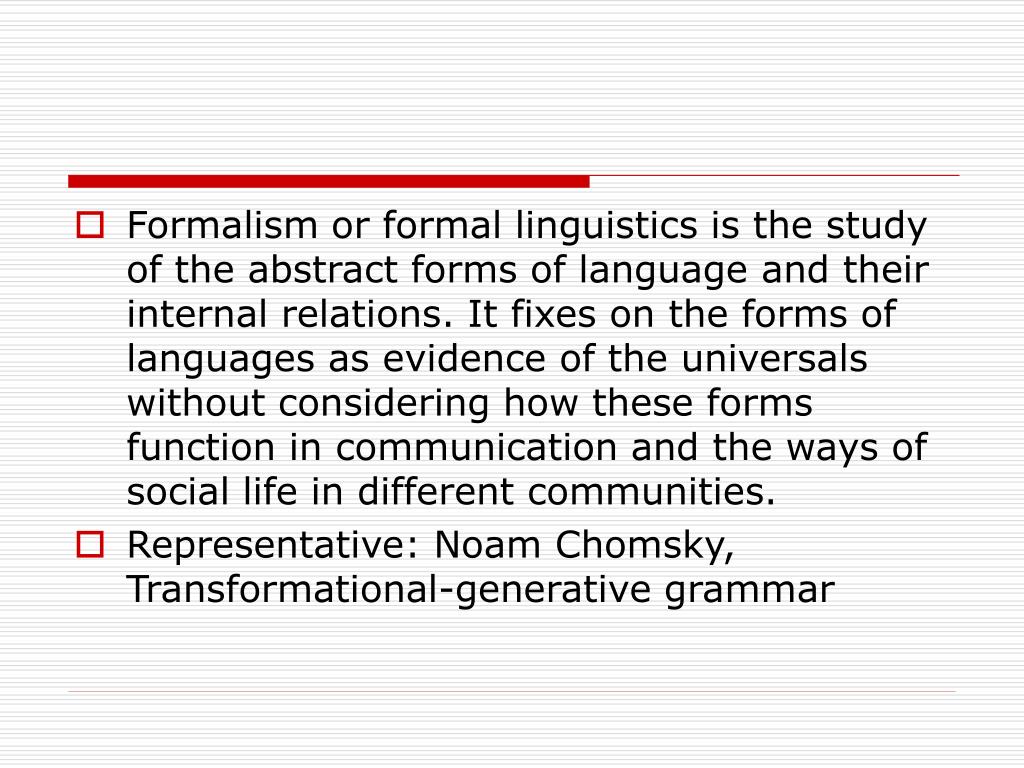 Formalism or formal linguistics is the study of the abstract forms of language and their internal relations. It fixes on the forms of languages as evidence of the universals without considering how these forms function in communication and the ways of social life in different communities.

Representative: Noam Chomsky, Transformational-generative grammar